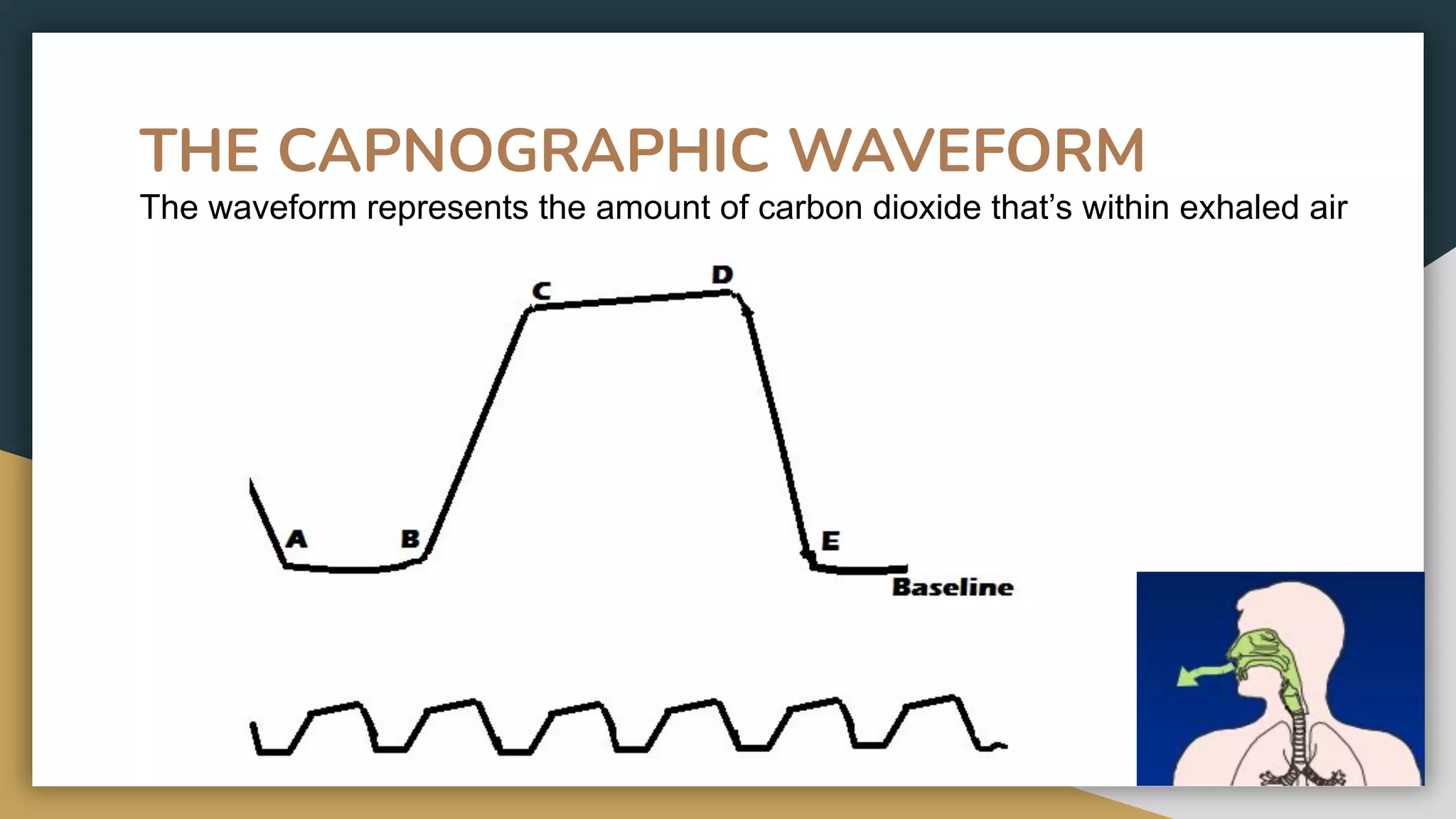 THE CAPNOGRAPHIC WAVEFORM

The waveform represents the amount of carbon dioxide that's within exhaled air

C

D

A

B

E

Baseline